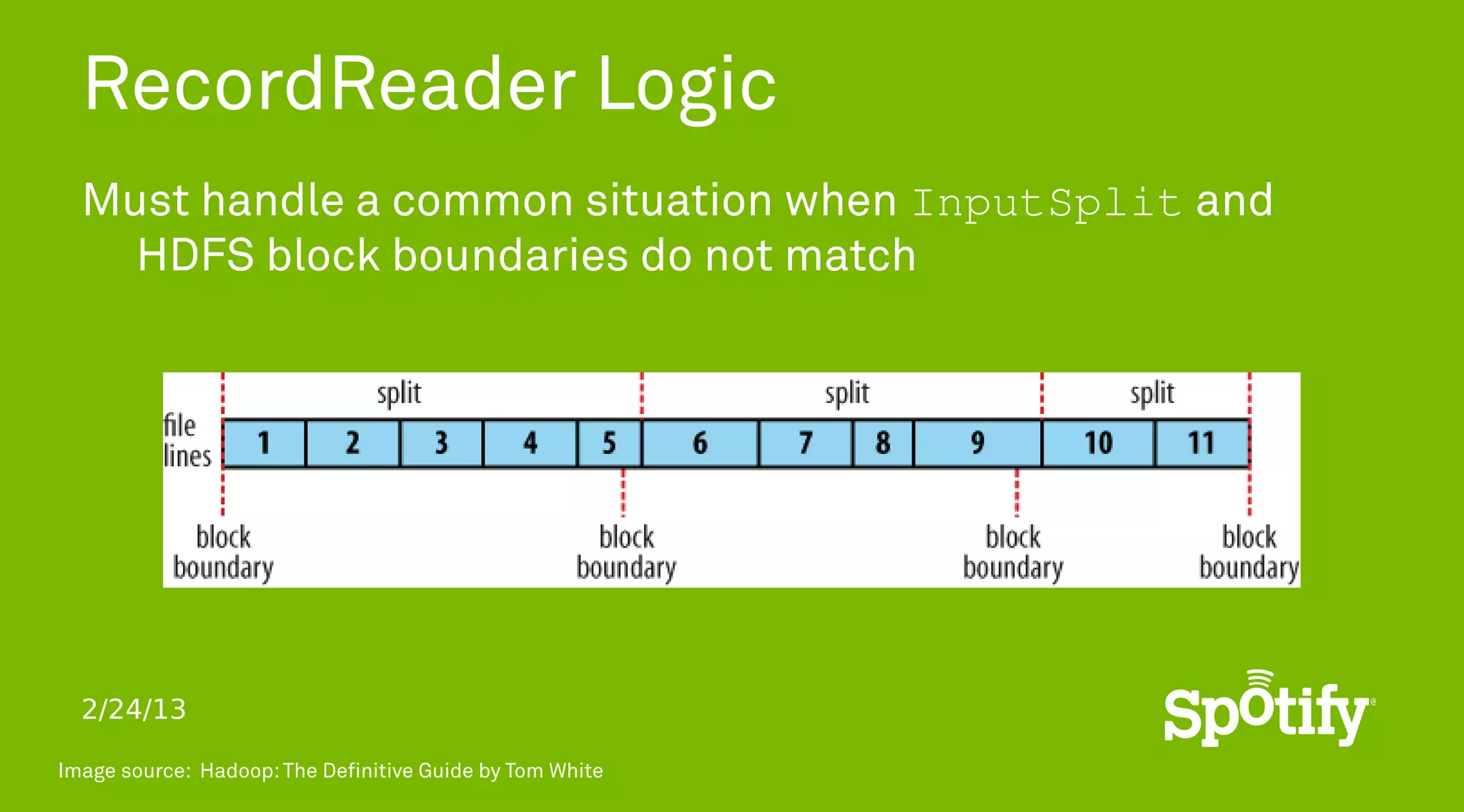 RecordReader Logic

Must handle a common situation when InputSplit and HDFS block boundaries do not match

split

split

split

file lines

1 2 3 4 5 6 7 8 9 10 11

block boundary

block boundary

block boundary

block boundary

2/24/13

Spotify

Image source: Hadoop: The Definitive Guide by Tom White